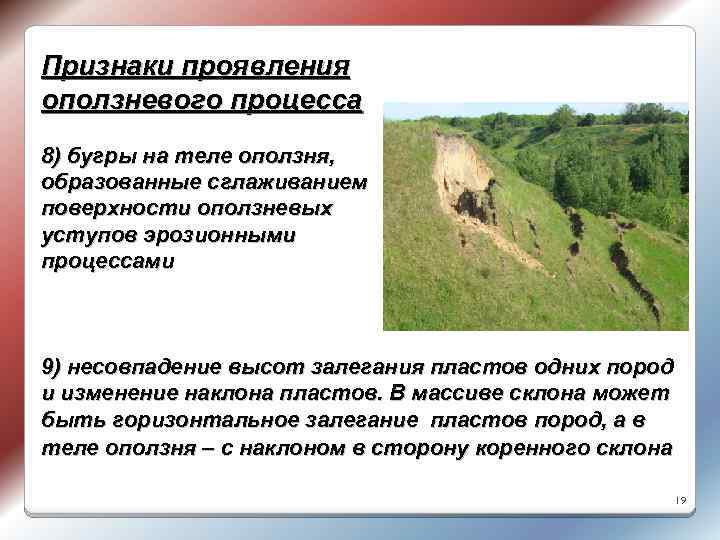 Признаки проявления оползневого процесса

8) бугры на теле оползня, образованные сглаживанием поверхности оползневых уступов эрозионными процессами

9) несовпадение высот залегания пластов одних пород и изменение наклона пластов. В массиве склона может быть горизонтальное залегание пластов пород, а в теле оползня – с наклоном в сторону коренного склона

19